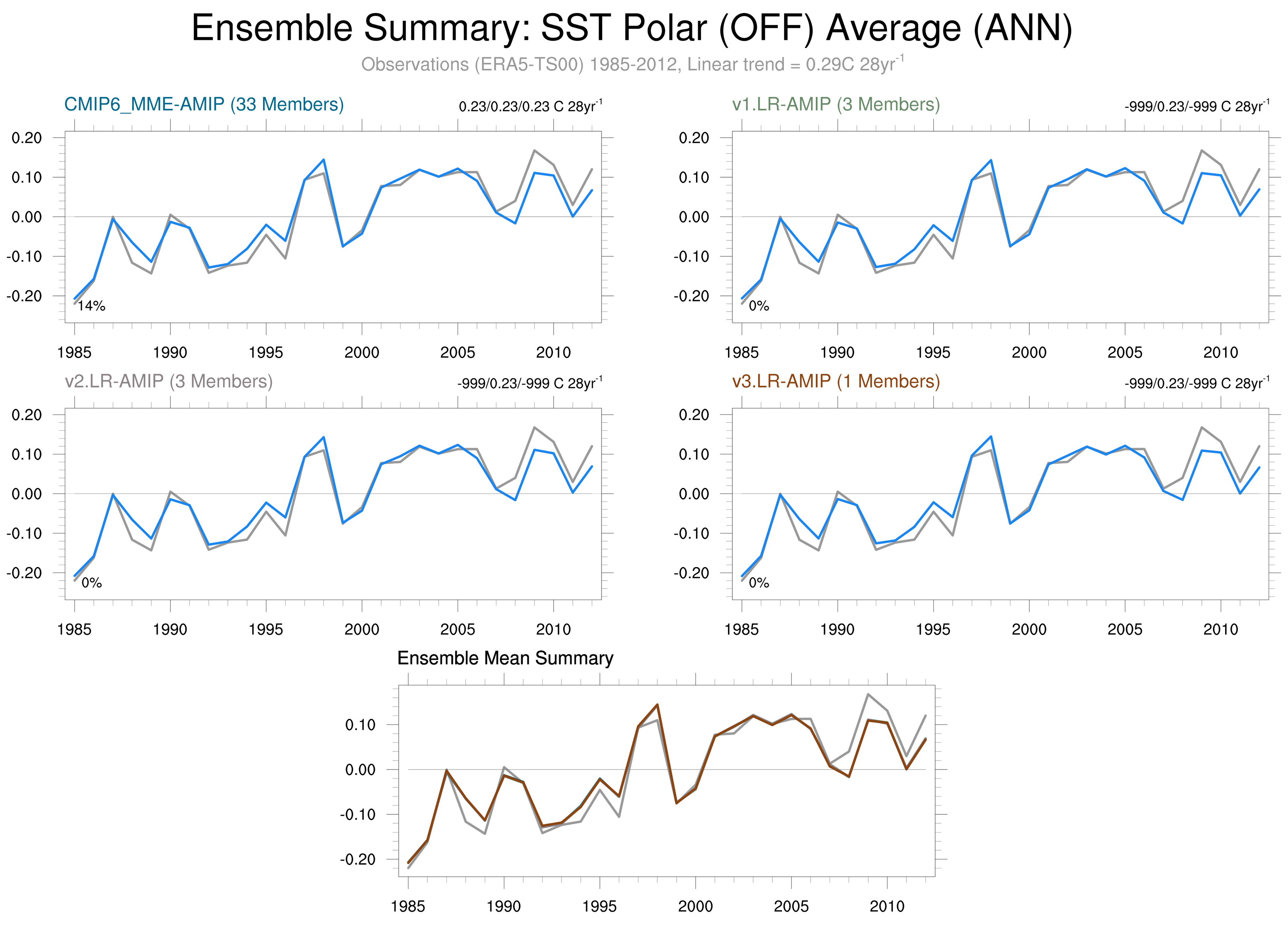 Ensemble Summary: SST Polar (OFF) Average (ANN)

Observations (ERA5-TS00) 1985-2012, Linear trend = 0.29C 28yr$^{-1}$

CMIP6_MME-AMIP (33 Members)

0.23/0.23/0.23 C 28yr$^{-1}$

0.20
0.10
0.00
-0.10
-0.20

14%

1985 1990 1995 2000 2005 2010

v1.LR-AMIP (3 Members)

-999/0.23/-999 C 28yr$^{-1}$

0.20
0.10
0.00
-0.10
-0.20

0%

1985 1990 1995 2000 2005 2010

v2.LR-AMIP (3 Members)

-999/0.23/-999 C 28yr$^{-1}$

0.20
0.10
0.00
-0.10
-0.20

0%

1985 1990 1995 2000 2005 2010

v3.LR-AMIP (1 Members)

-999/0.23/-999 C 28yr$^{-1}$

0.20
0.10
0.00
-0.10
-0.20

0%

1985 1990 1995 2000 2005 2010

Ensemble Mean Summary

0.10
0.00
-0.10
-0.20

1985 1990 1995 2000 2005 2010